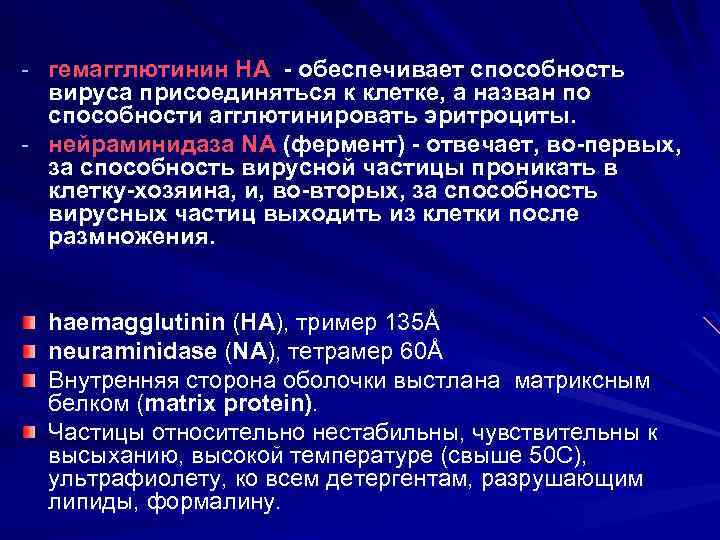 - гемагглютинин НА - обеспечивает способность вируса присоединяться к клетке, а назван по способности агглютинировать эритроциты.
- нейраминидаза NA (фермент) - отвечает, во-первых, за способность вирусной частицы проникать в клетку-хозяина, и, во-вторых, за способность вирусных частиц выходить из клетки после размножения.

haemagglutinin (HA), тример 135Å
neuraminidase (NA), тетрамер 60Å
Внутренняя сторона оболочки выстлана матриксным белком (matrix protein).
Частицы относительно нестабильны, чувствительны к высыханию, высокой температуре (свыше 50С), ультрафиолету, ко всем детергентам, разрушающим липиды, формалину.